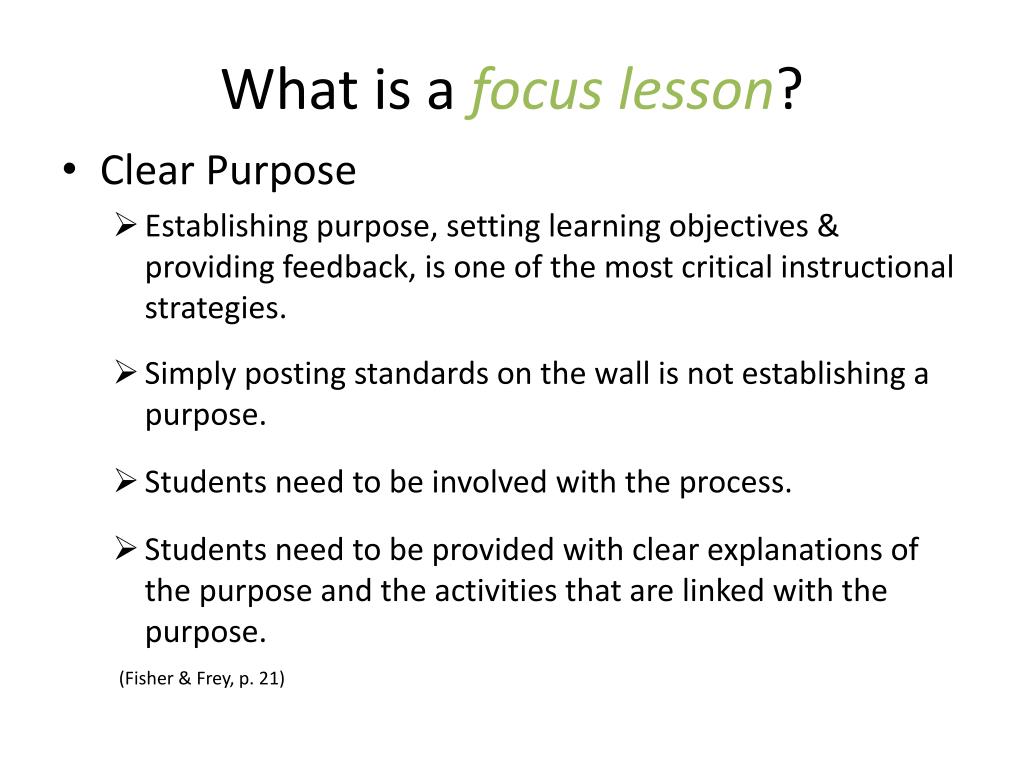 What is a focus lesson?

• Clear Purpose

➢ Establishing purpose, setting learning objectives & providing feedback, is one of the most critical instructional strategies.

➢ Simply posting standards on the wall is not establishing a purpose.

➢ Students need to be involved with the process.

➢ Students need to be provided with clear explanations of the purpose and the activities that are linked with the purpose.

(Fisher & Frey, p. 21)